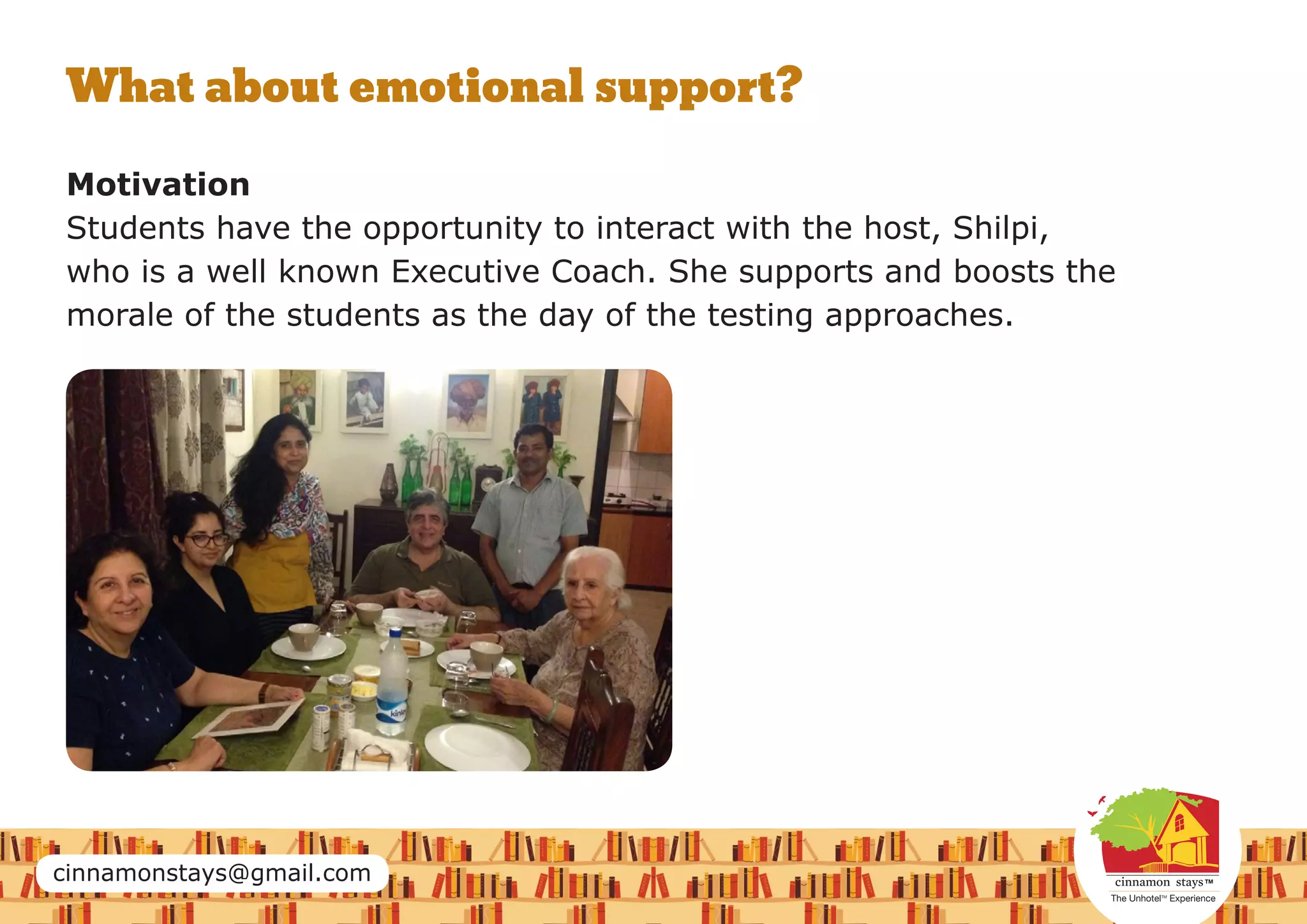 What about emotional support?

Motivation
Students have the opportunity to interact with the host, Shilpi, who is a well known Executive Coach. She supports and boosts the morale of the students as the day of the testing approaches.

kinley

cinnamonstays@gmail.com

cinnamon stays™
The Unhotel™ Experience